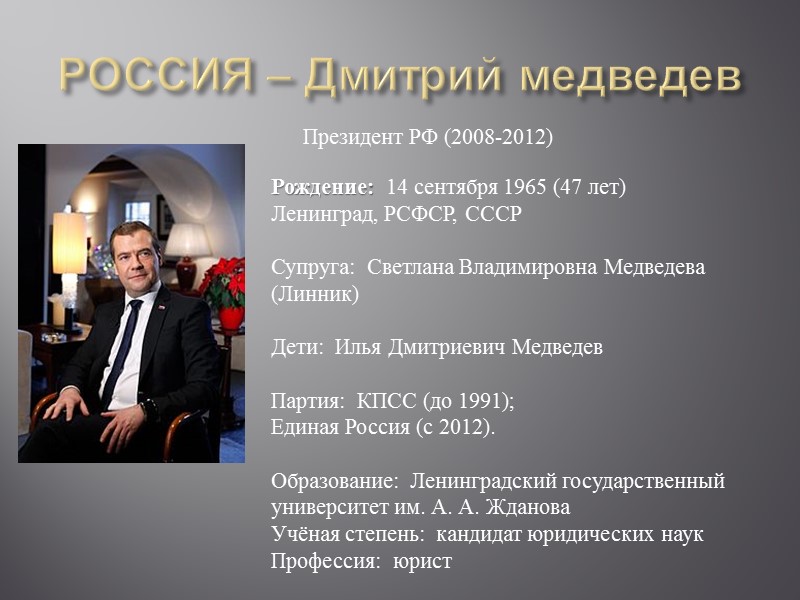 РОССИЯ – Дмитрий медведев

Президент РФ (2008-2012)

Рождение: 14 сентября 1965 (47 лет) Ленинград, РСФСР, СССР

Супруга: Светлана Владимировна Медведева (Линник)

Дети: Илья Дмитриевич Медведев

Партия: КПСС (до 1991); Единая Россия (с 2012).

Образование: Ленинградский государственный университет им. А. А. Жданова
Учёная степень: кандидат юридических наук
Профессия: юрист